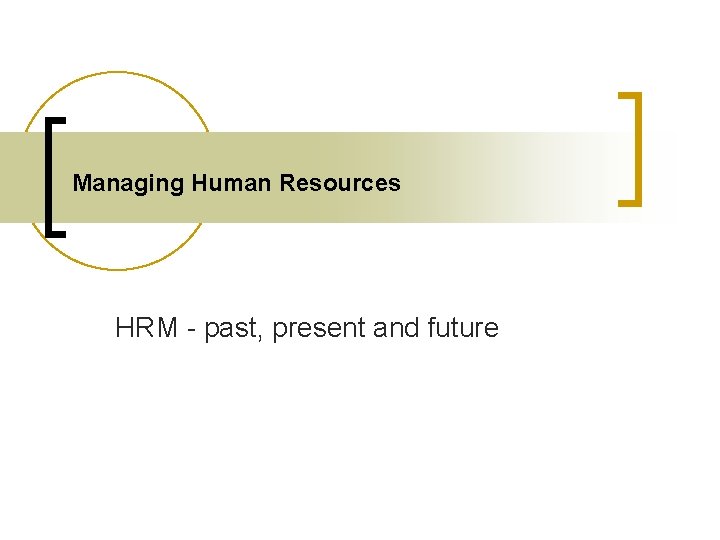 Managing Human Resources

HRM - past, present and future